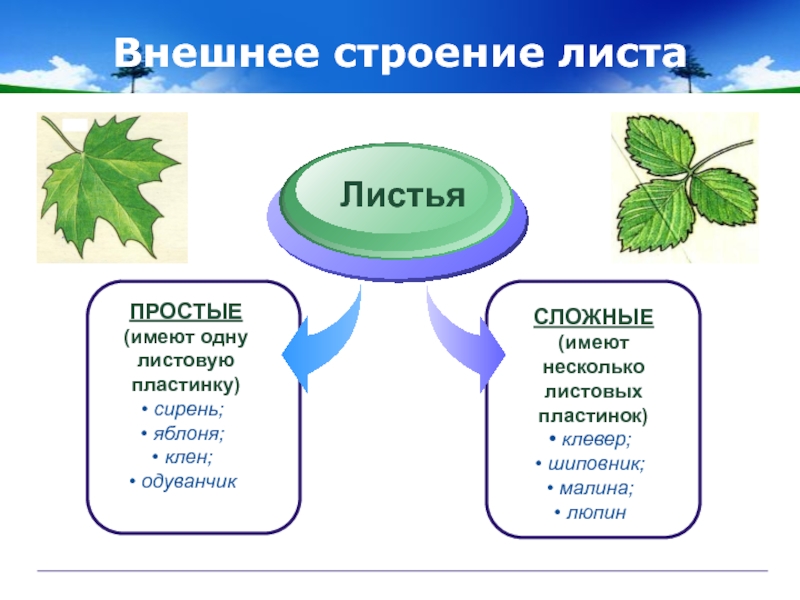 Внешнее строение листа

Листья

ПРОСТЫЕ
(имеют одну листовую пластинку)
• сирень;
• яблоня;
• клен;
• одуванчик

СЛОЖНЫЕ
(имеют несколько листовых пластинок)
• клевер;
• шиповник;
• малина;
• люпин